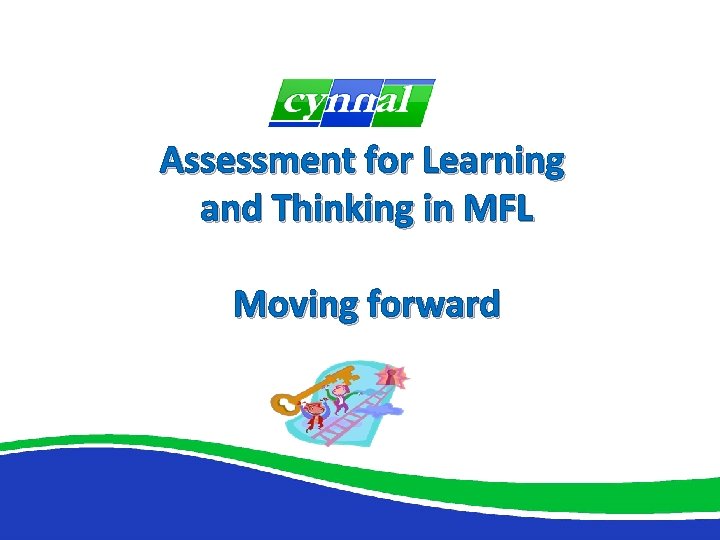 cynnal

Assessment for Learning and Thinking in MFL

Moving forward